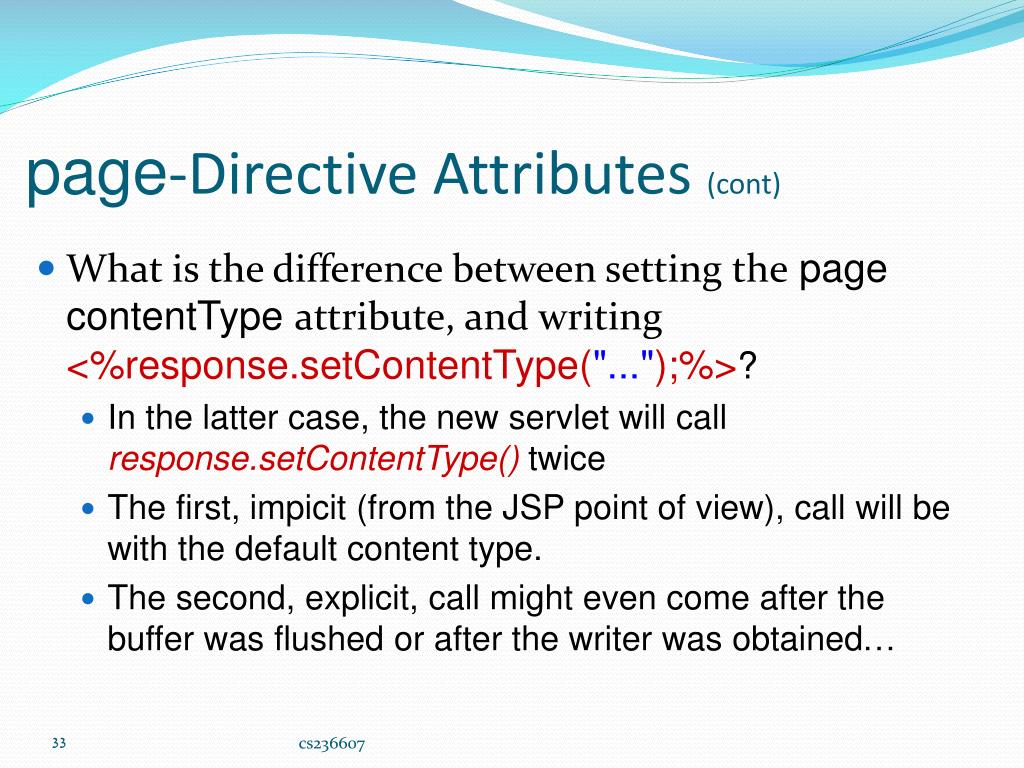 page-Directive Attributes (cont)

What is the difference between setting the page contentType attribute, and writing <%response.setContentType("...");%>?

In the latter case, the new servlet will call response.setContentType() twice

The first, impicit (from the JSP point of view), call will be with the default content type.

The second, explicit, call might even come after the buffer was flushed or after the writer was obtained…

33

cs236607